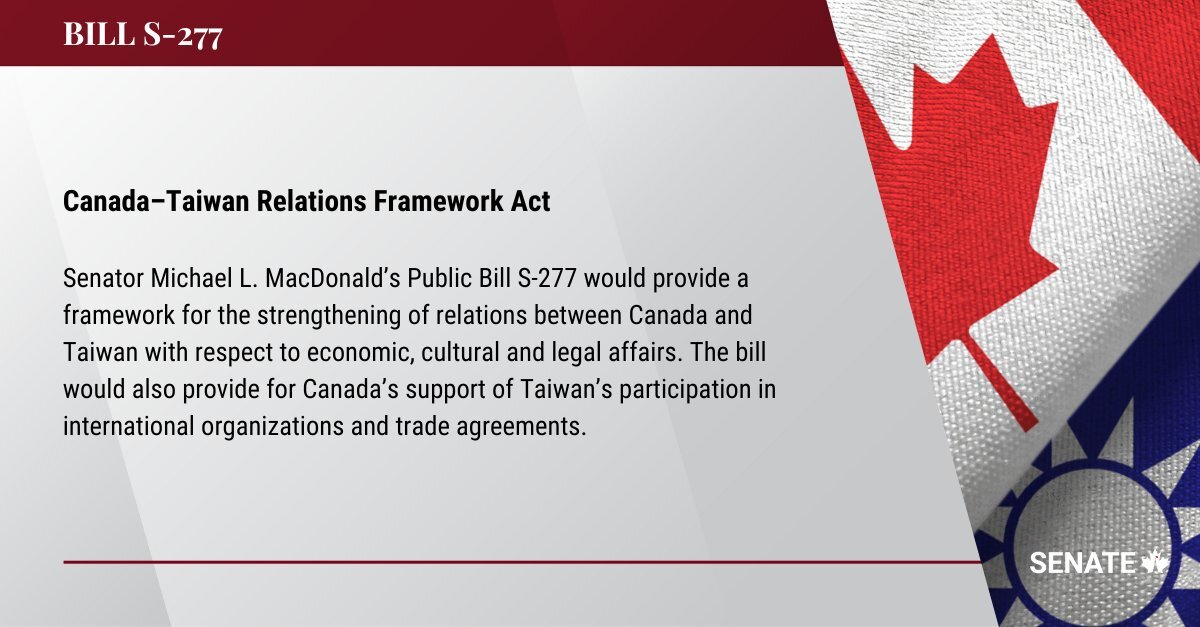 BILL S-277

Canada–Taiwan Relations Framework Act

Senator Michael L. MacDonald’s Public Bill S-277 would provide a framework for the strengthening of relations between Canada and Taiwan with respect to economic, cultural and legal affairs. The bill would also provide for Canada’s support of Taiwan’s participation in international organizations and trade agreements.

SENATE